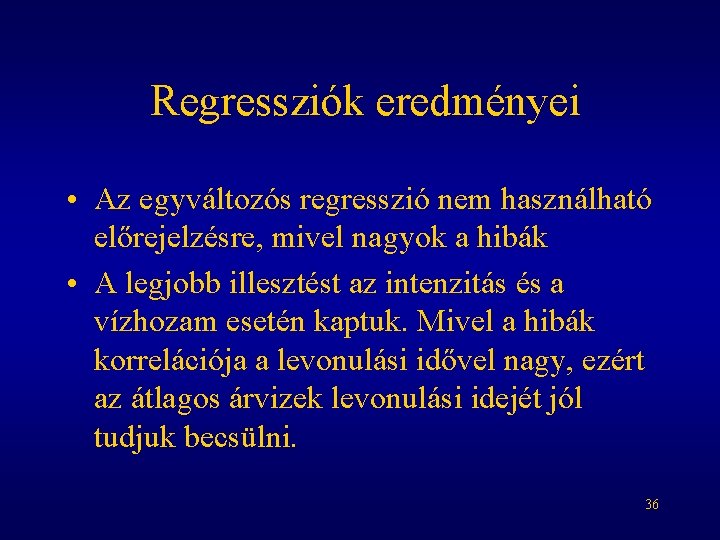 Regressziók eredményei

• Az egyváltozós regresszió nem használható előrejelzésre, mivel nagyok a hibák

• A legjobb illesztést az intenzitás és a vízhozam esetén kaptuk. Mivel a hibák korrelációja a levonulási idővel nagy, ezért az átlagos árvizek levonulási idejét jól tudjuk becsülni.

36